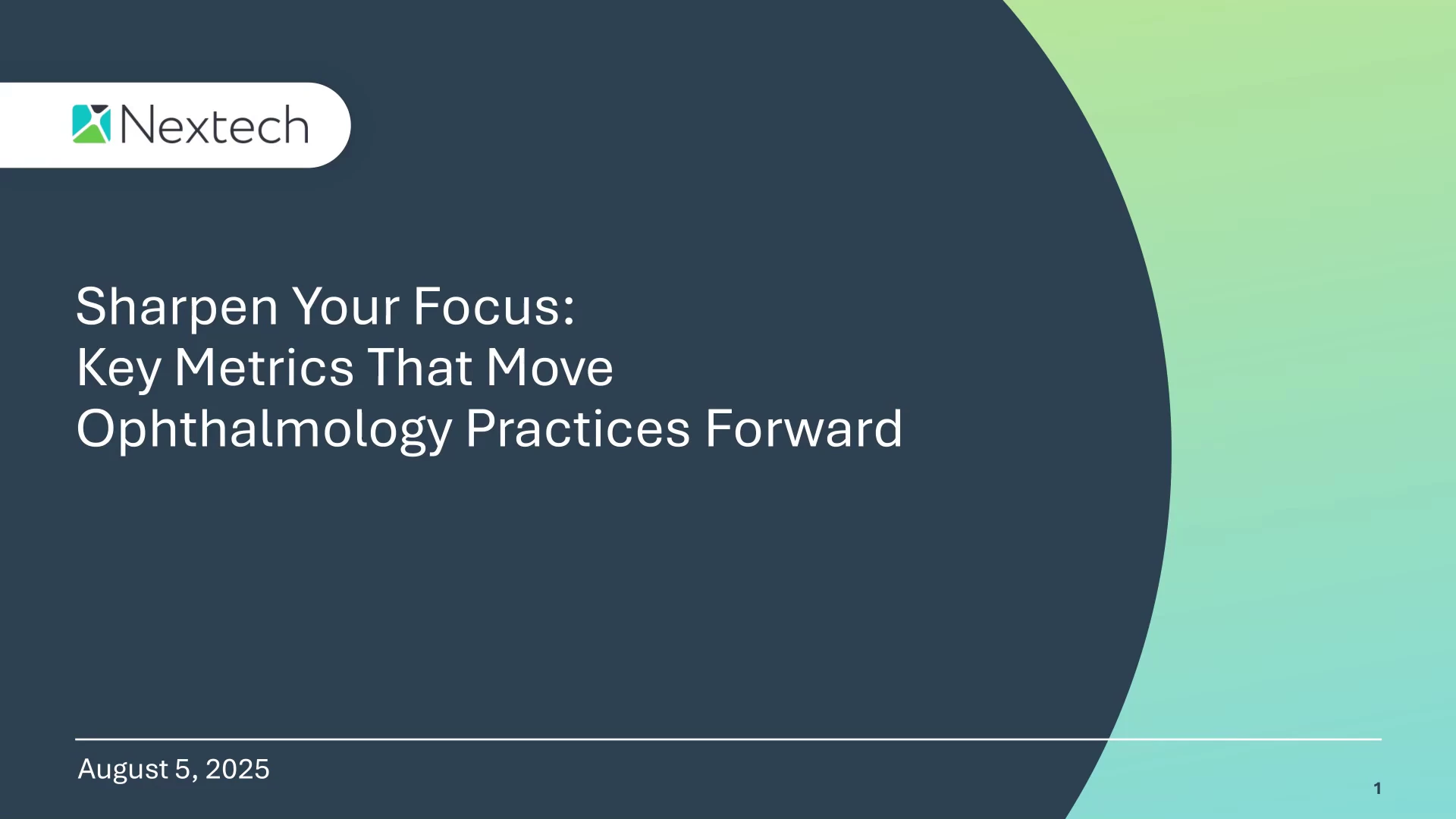 Nextech

Sharpen Your Focus:
Key Metrics That Move
Ophthalmology Practices Forward

August 5, 2025

1